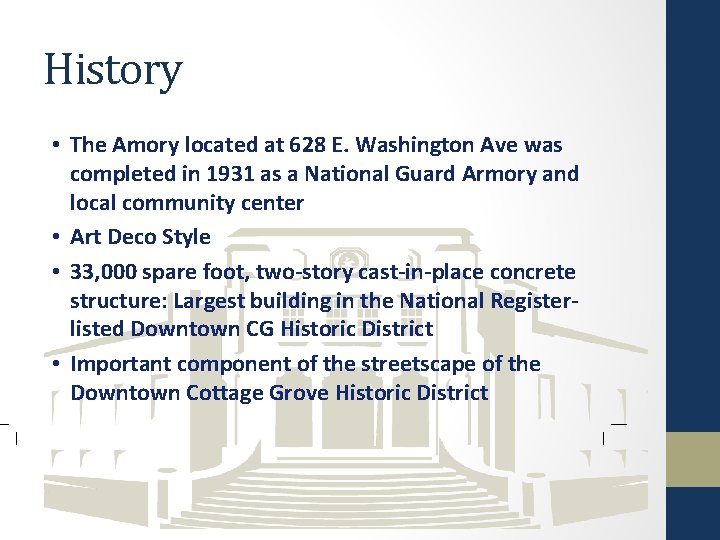 History

• The Amory located at 628 E. Washington Ave was completed in 1931 as a National Guard Armory and local community center
• Art Deco Style
• 33,000 spare foot, two-story cast-in-place concrete structure: Largest building in the National Register-listed Downtown CG Historic District
• Important component of the streetscape of the Downtown Cottage Grove Historic District